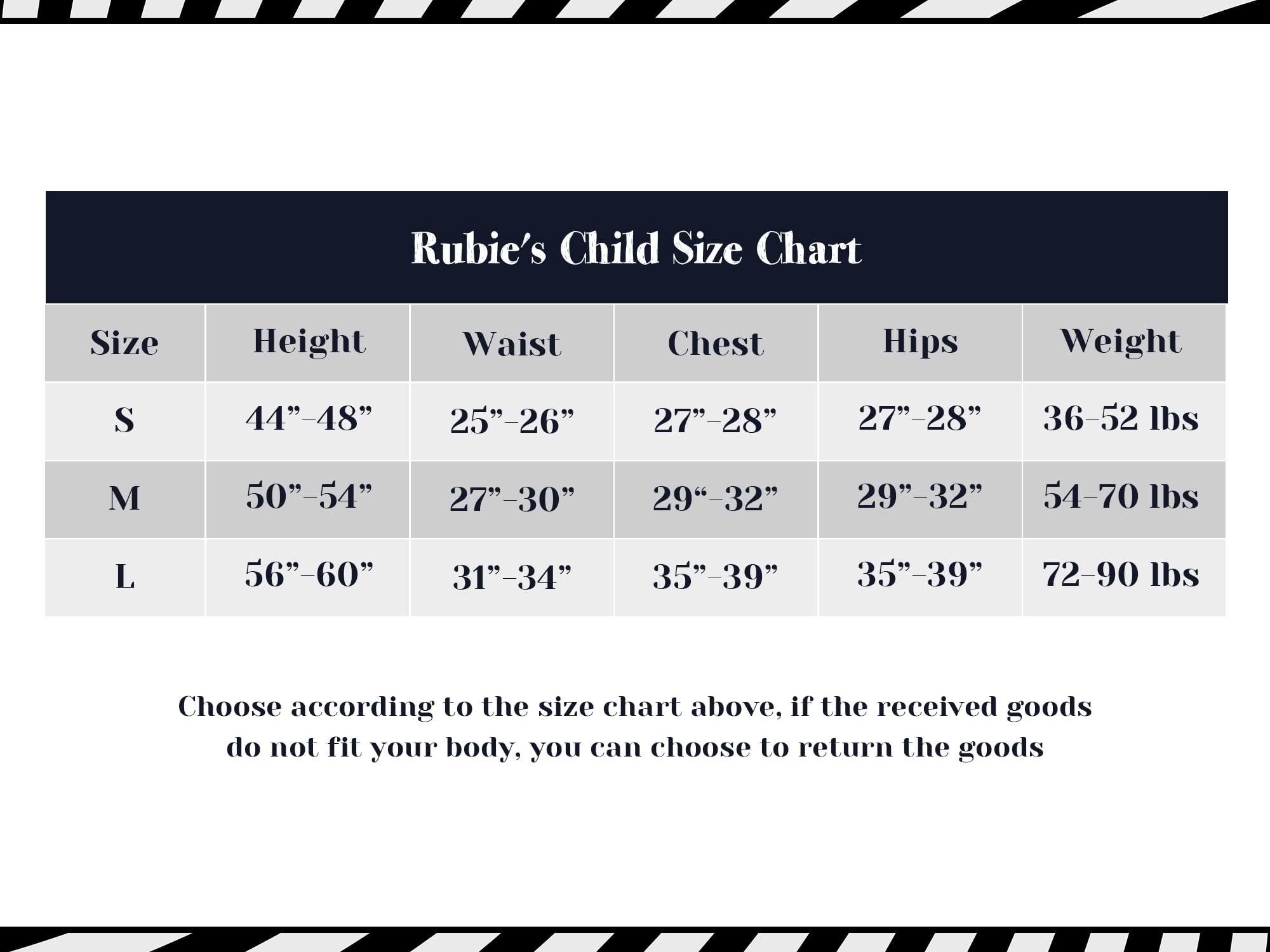 Rubie's Child Size Chart

| Size | Height | Waist | Chest | Hips | Weight |
|---|---|---|---|---|---|
| S | 44”-48” | 25”-26” | 27”-28” | 27”-28” | 36-52 lbs |
| M | 50”-54” | 27”-30” | 29“-32” | 29”-32” | 54-70 lbs |
| L | 56”-60” | 31”-34” | 35”-39” | 35”-39” | 72-90 lbs |

Choose according to the size chart above, if the received goods do not fit your body, you can choose to return the goods